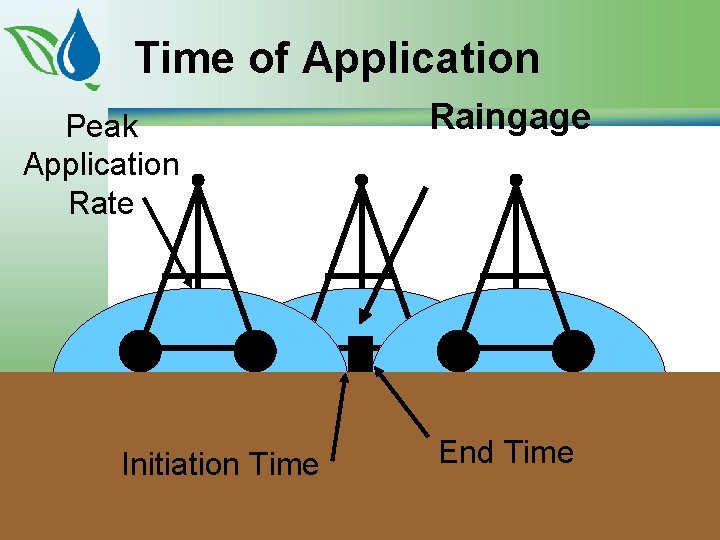 Time of Application

Peak
Application
Rate

Raingage

Initiation Time

End Time